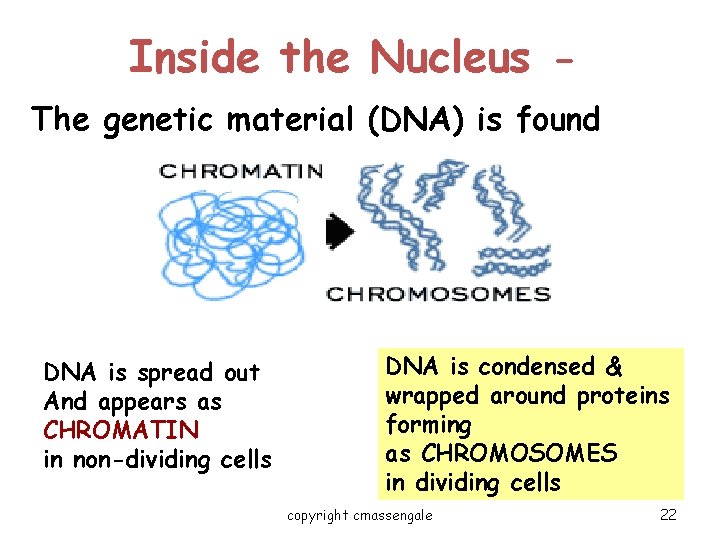 Inside the Nucleus -

The genetic material (DNA) is found

CHROMATIN

CHROMOSOMES

DNA is spread out
And appears as
CHROMATIN
in non-dividing cells

DNA is condensed &
wrapped around proteins
forming
as CHROMOSOMES
in dividing cells

copyright cmassengale

22